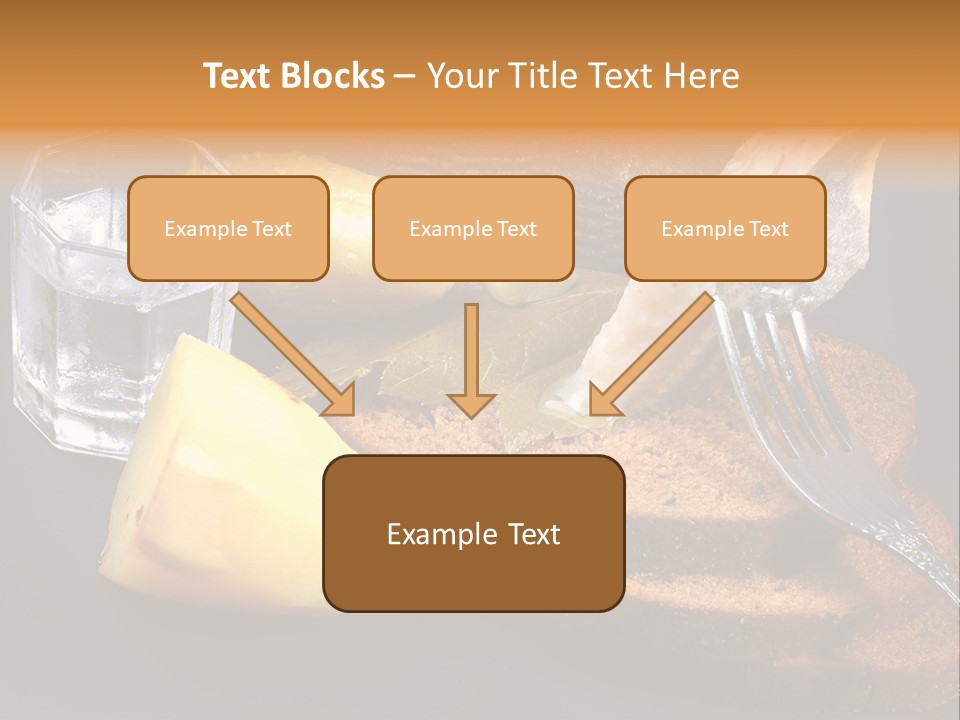 Text Blocks – Your Title Text Here

Example Text

Example Text

Example Text

Example Text